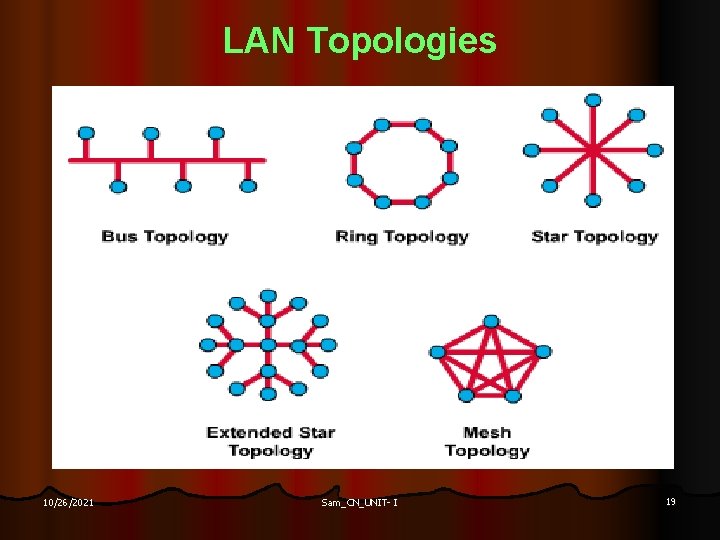 LAN Topologies

Bus Topology

Ring Topology

Star Topology

Extended Star Topology

Mesh Topology

10/26/2021

Sam_CN_UNIT- I

19